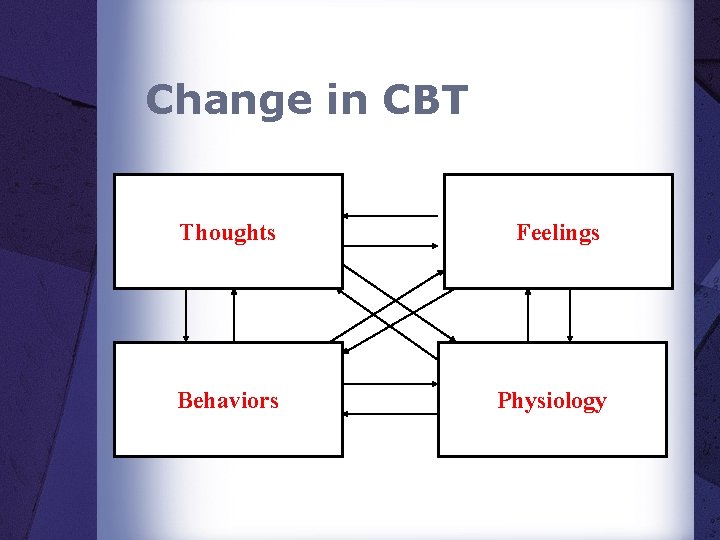 Change in CBT

Thoughts

Feelings

Behaviors

Physiology